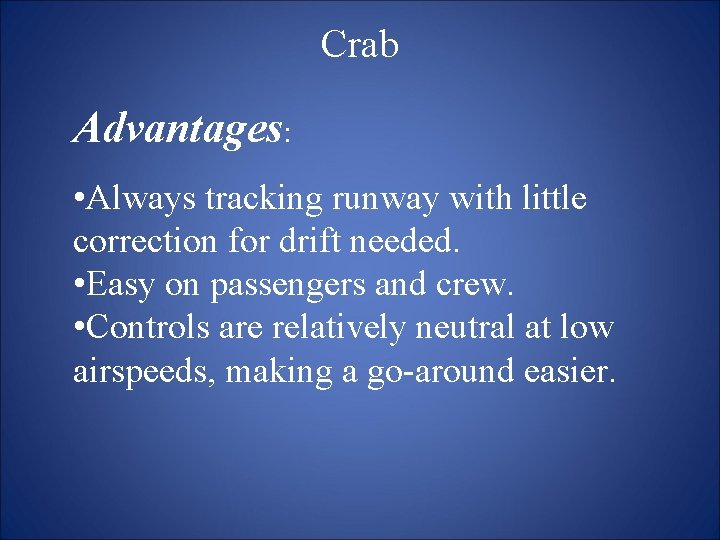 Crab

Advantages:

•Always tracking runway with little correction for drift needed.
•Easy on passengers and crew.
•Controls are relatively neutral at low airspeeds, making a go-around easier.